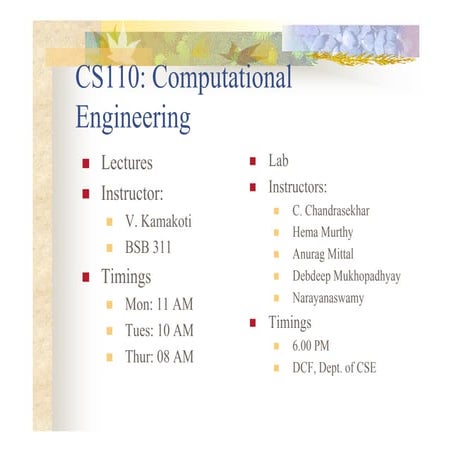 CS110: Computational Engineering

Lectures
Instructor:
V. Kamakoti
BSB 311
Timings
Mon: 11 AM
Tues: 10 AM
Thur: 08 AM

Lab
Instructors:
C. Chandrasekhar
Hema Murthy
Anurag Mittal
Debdeep Mukhopadhyay
Narayanaswamy
Timings
6.00 PM
DCF, Dept. of CSE